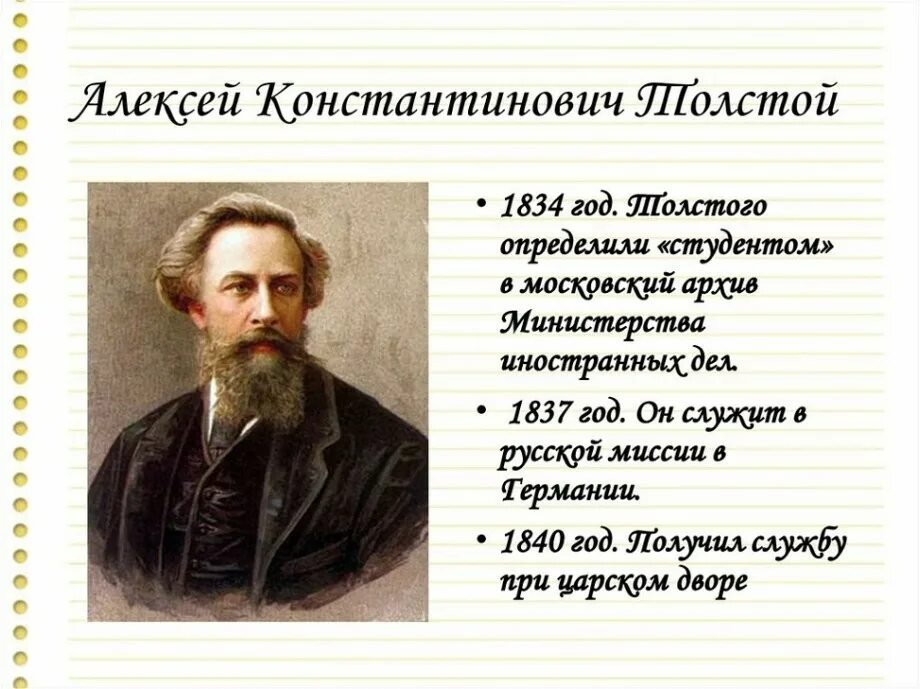 Алексей Константинович Толстой

• 1834 год. Толстого определили «студентом» в московский архив Министерства иностранных дел.

• 1837 год. Он служит в русской миссии в Германии.

• 1840 год. Получил службу при царском дворе